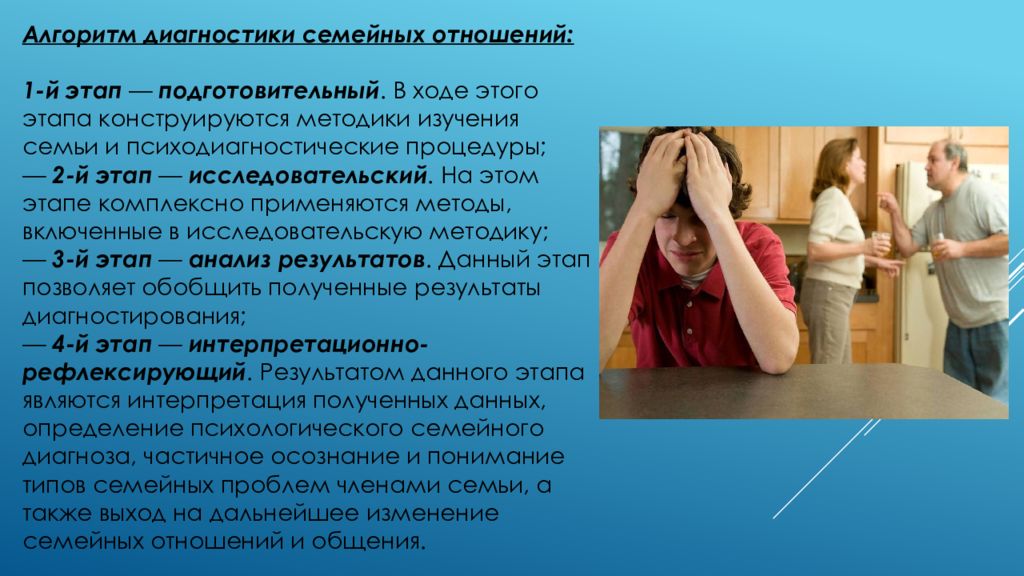 Алгоритм диагностики семейных отношений:

1-й этап — подготовительный. В ходе этого этапа конструируются методики изучения семьи и психодиагностические процедуры;
— 2-й этап — исследовательский. На этом этапе комплексно применяются методы, включенные в исследовательскую методику;
— 3-й этап — анализ результатов. Данный этап позволяет обобщить полученные результаты диагностирования;
— 4-й этап — интерпретационно-рефлексирующий. Результатом данного этапа являются интерпретация полученных данных, определение психологического семейного диагноза, частичное осознание и понимание типов семейных проблем членами семьи, а также выход на дальнейшее изменение семейных отношений и общения.